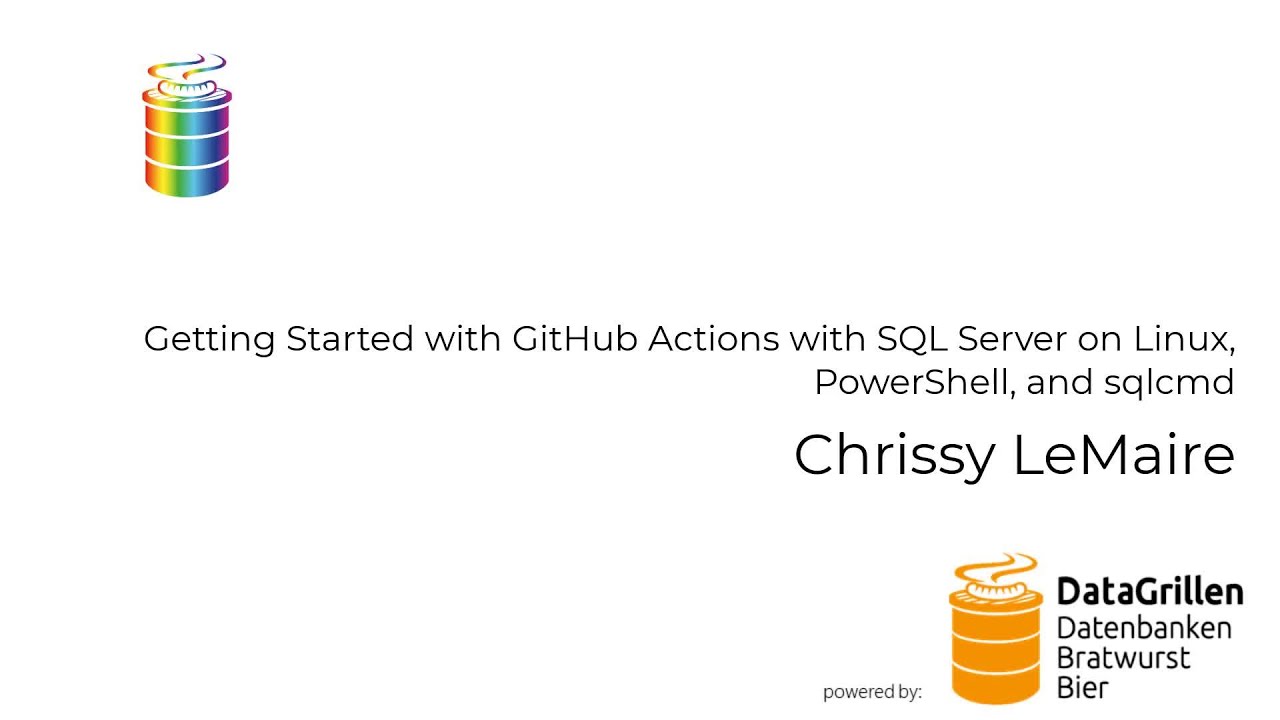 Getting Started with GitHub Actions with SQL Server on Linux, PowerShell, and sqlcmd

Chrissy LeMaire

powered by:

DataGrillen
Datenbanken
Bratwurst
Bier